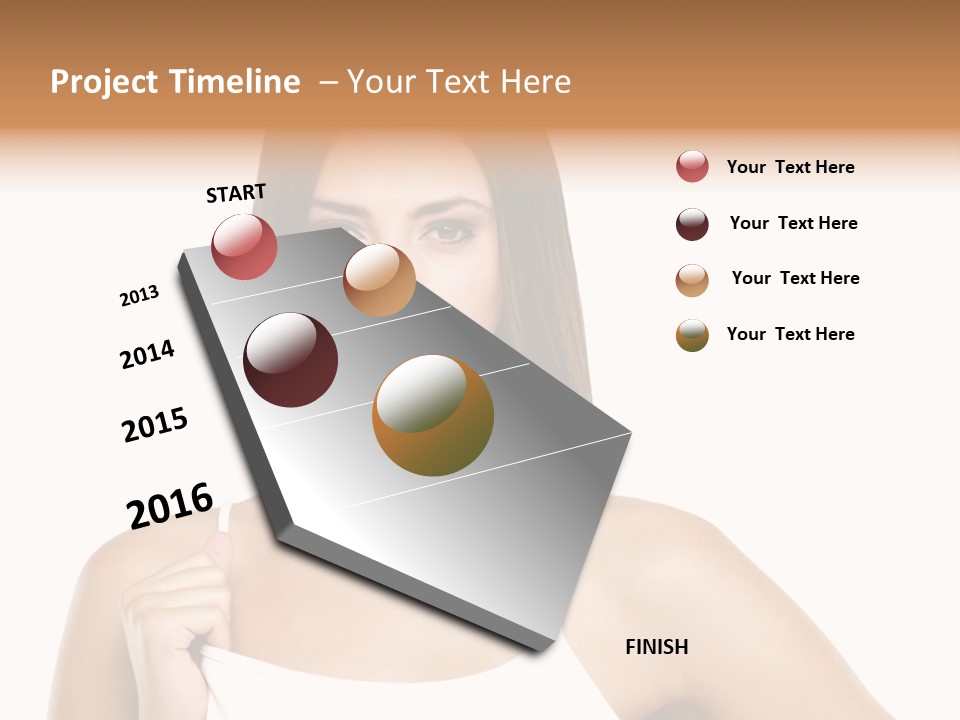 Project Timeline – Your Text Here

START

2013

2014

2015

2016

FINISH

Your Text Here

Your Text Here

Your Text Here

Your Text Here